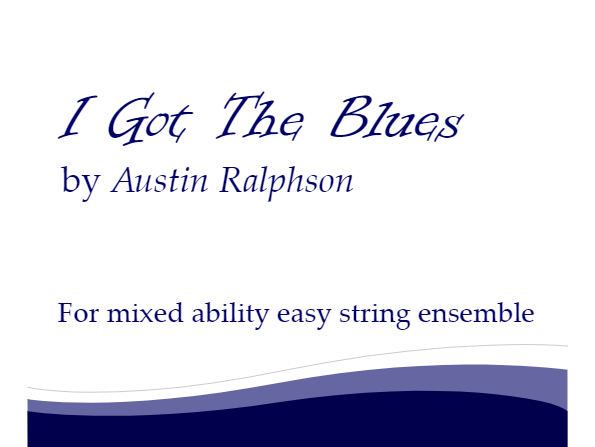 I Got The Blues
by Austin Ralphson

For mixed ability easy string ensemble